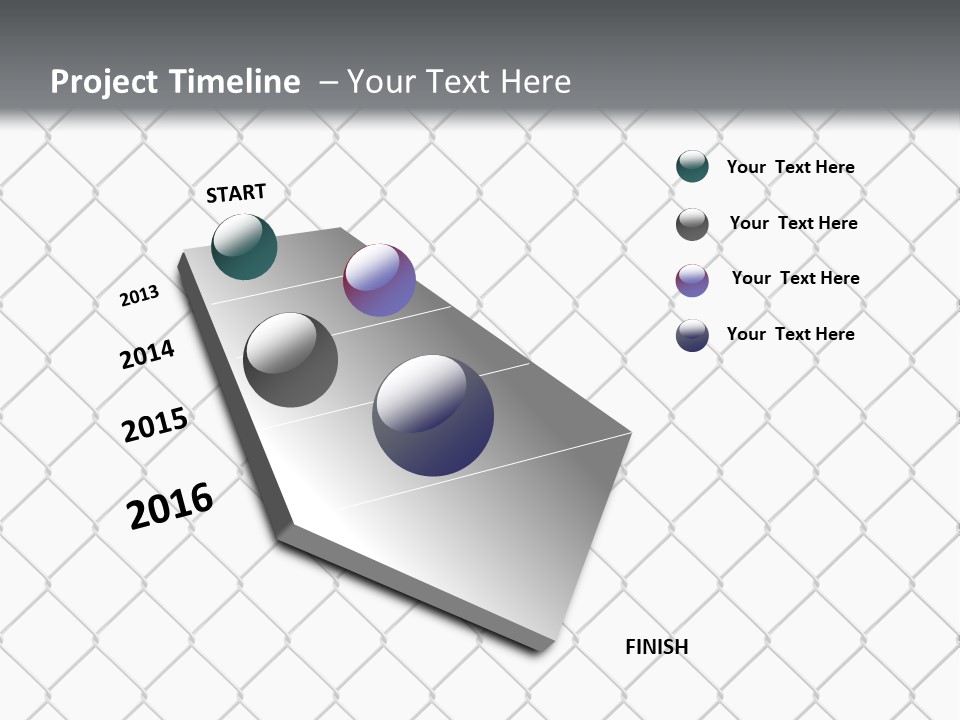 Project Timeline – Your Text Here

START

2013

2014

2015

2016

FINISH

Your Text Here

Your Text Here

Your Text Here

Your Text Here